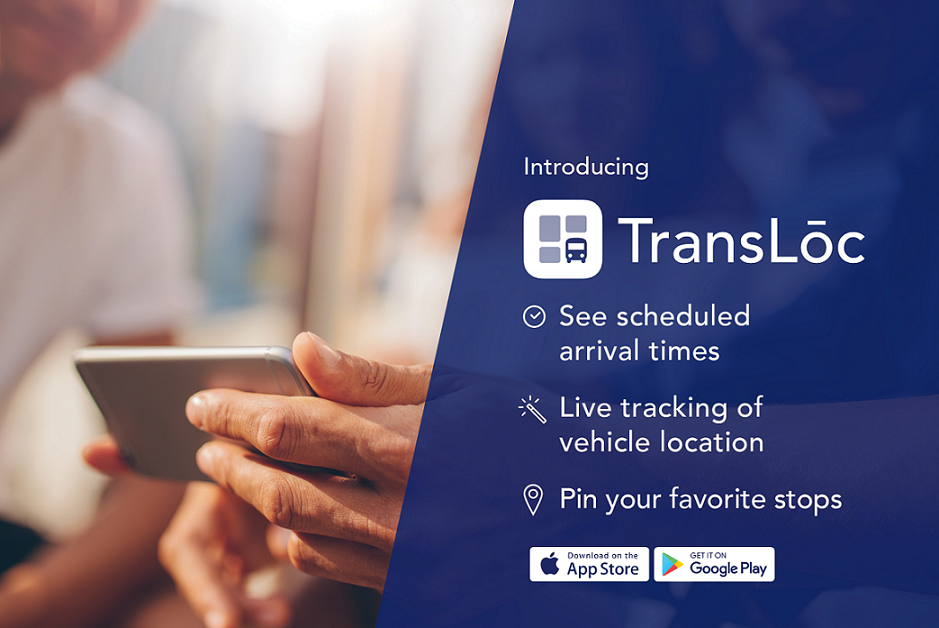 Introducing

TransLōc

See scheduled arrival times

Live tracking of vehicle location

Pin your favorite stops

Download on the App Store

GET IT ON Google Play